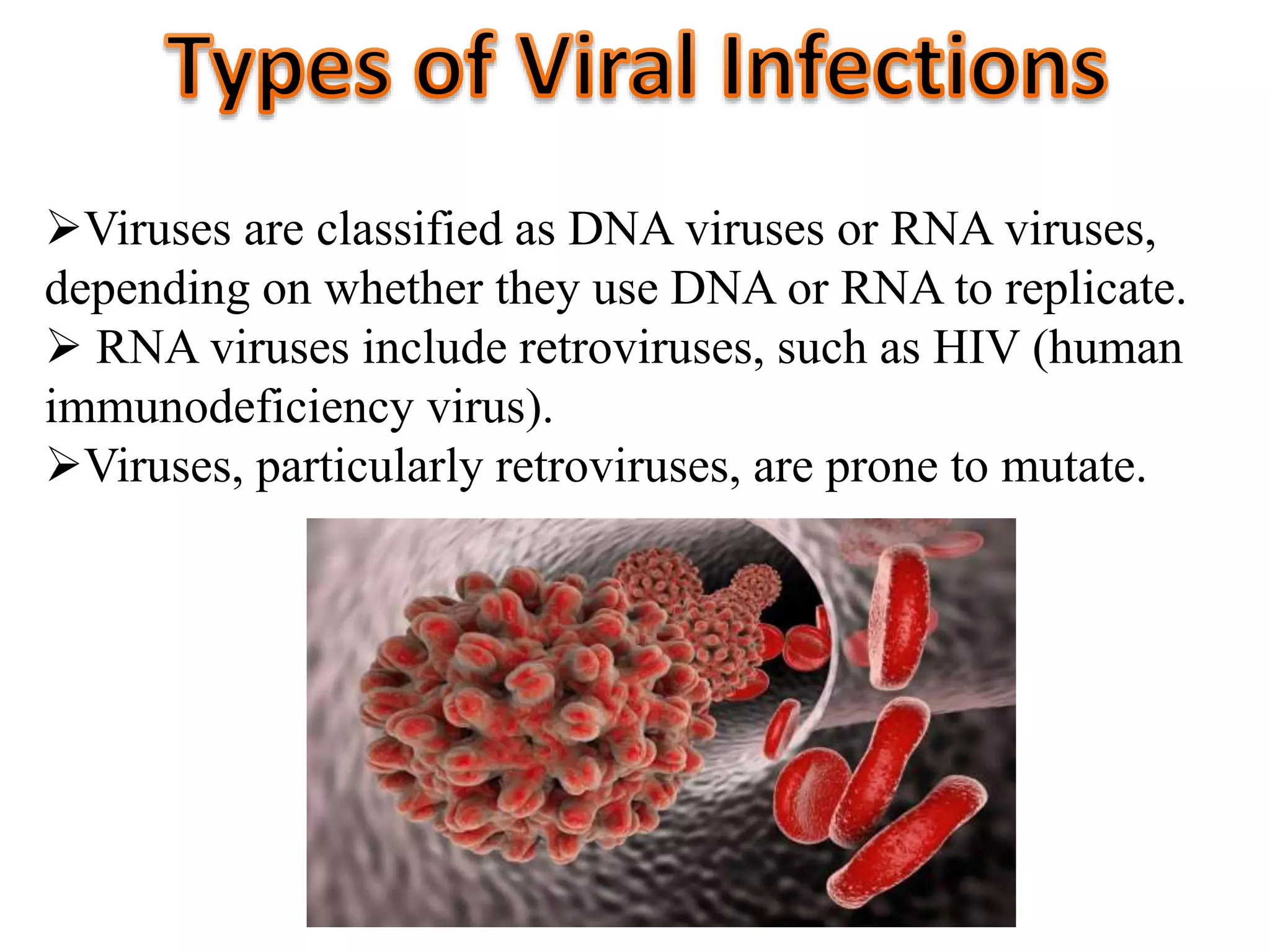 Types of Viral Infections

➢Viruses are classified as DNA viruses or RNA viruses, depending on whether they use DNA or RNA to replicate.
➢ RNA viruses include retroviruses, such as HIV (human immunodeficiency virus).
➢Viruses, particularly retroviruses, are prone to mutate.